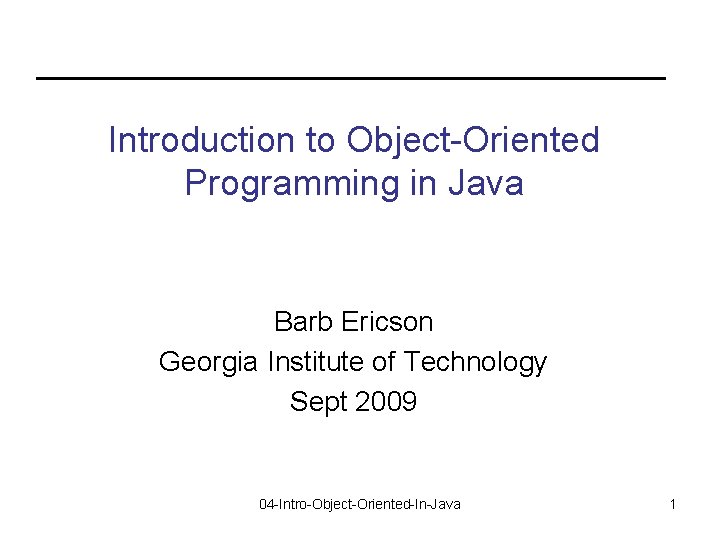 Introduction to Object-Oriented Programming in Java

Barb Ericson
Georgia Institute of Technology
Sept 2009

04-Intro-Object-Oriented-In-Java

1